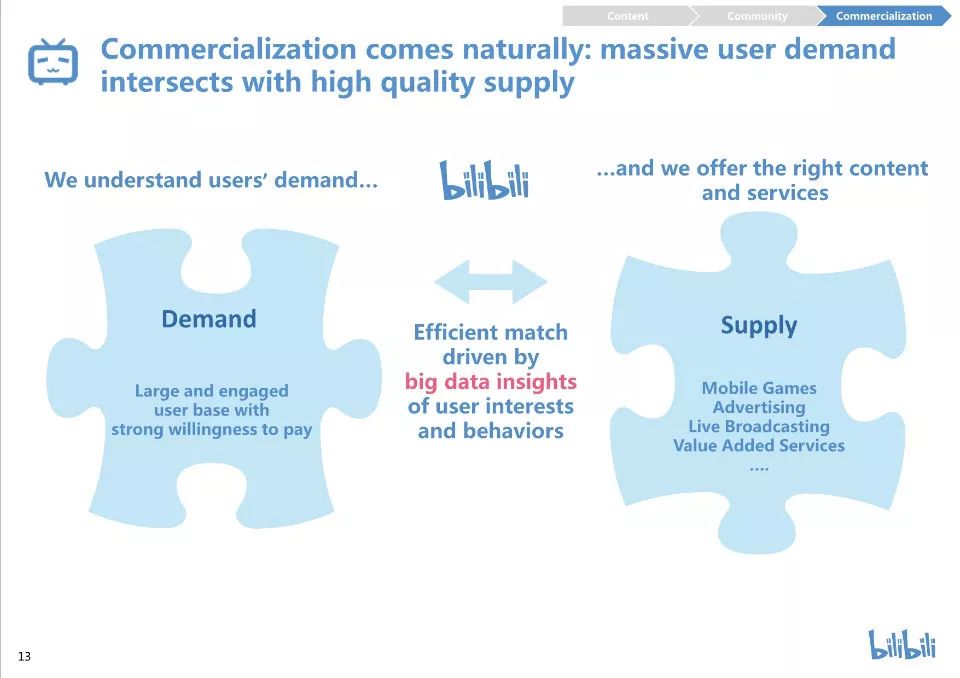 Content Community Commercialization

Commercialization comes naturally: massive user demand intersects with high quality supply

We understand users' demand...

bilibili

...and we offer the right content and services

Demand

Large and engaged user base with strong willingness to pay

Efficient match driven by big data insights of user interests and behaviors

Supply

Mobile Games
Advertising
Live Broadcasting
Value Added Services
....

13

bilibili